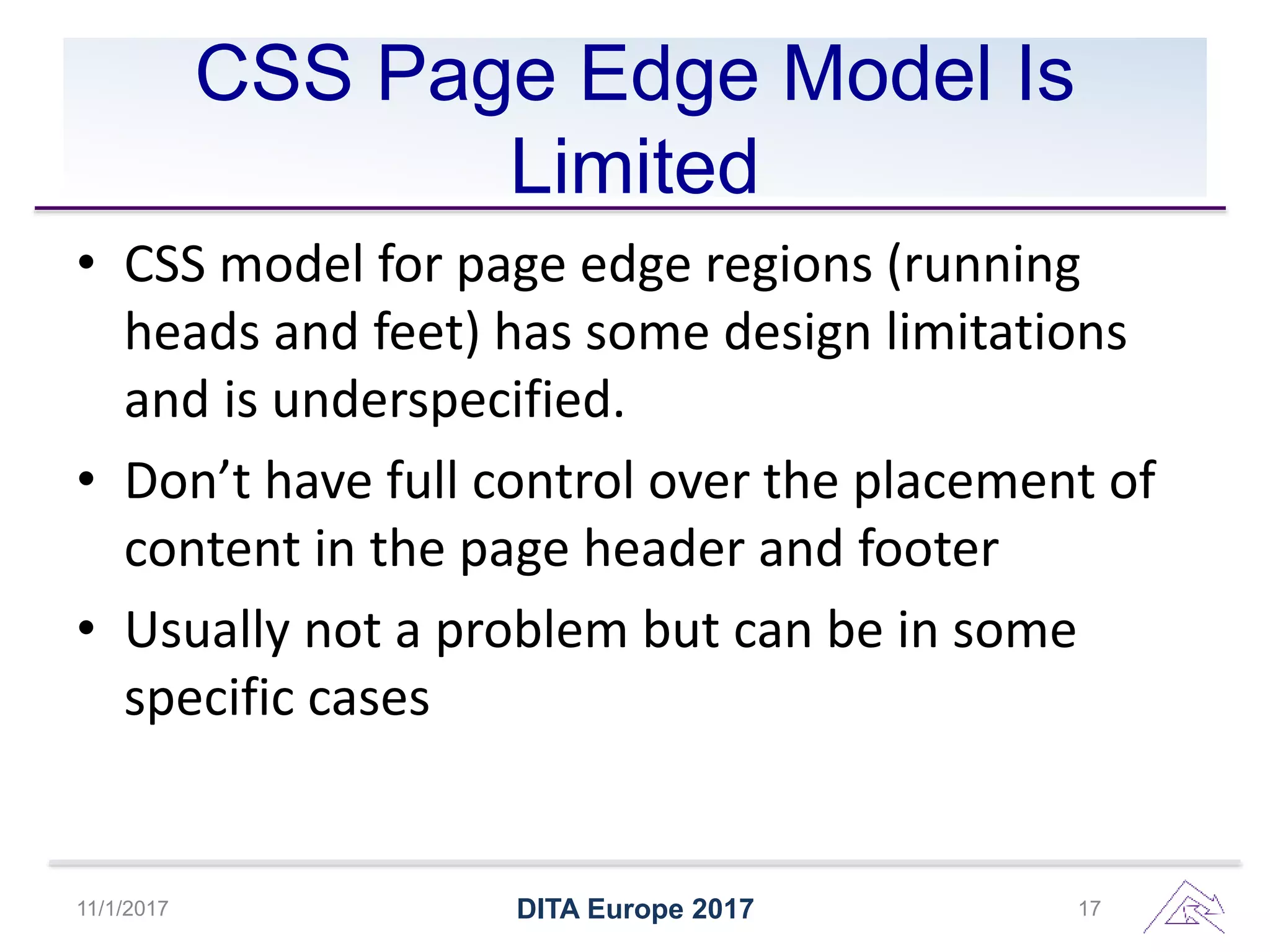 CSS Page Edge Model Is Limited

• CSS model for page edge regions (running heads and feet) has some design limitations and is underspecified.

• Don’t have full control over the placement of content in the page header and footer

• Usually not a problem but can be in some specific cases

11/1/2017

DITA Europe 2017

17